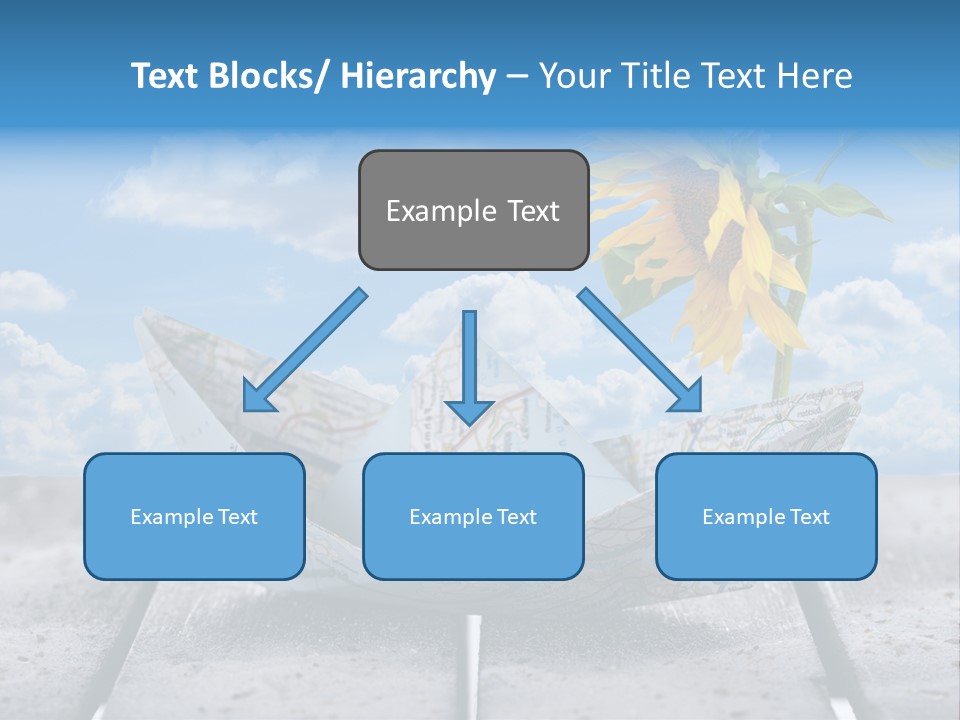 Text Blocks/ Hierarchy – Your Title Text Here

Example Text

Example Text

Example Text

Example Text